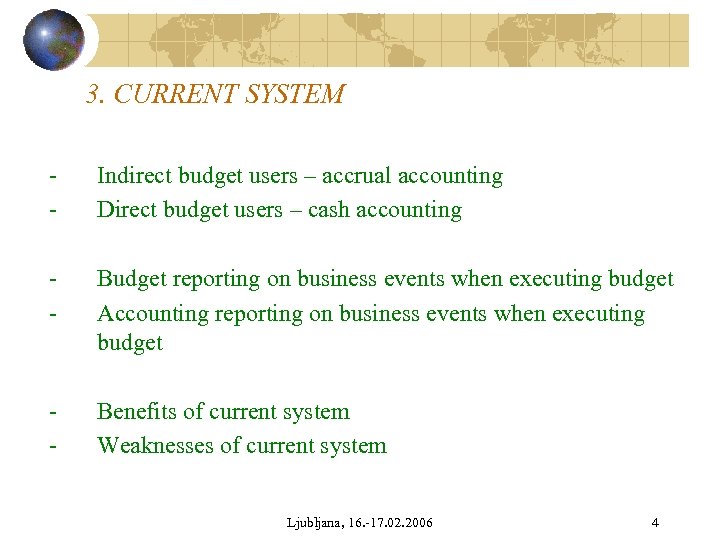 3. CURRENT SYSTEM

- Indirect budget users – accrual accounting
- Direct budget users – cash accounting

- Budget reporting on business events when executing budget
- Accounting reporting on business events when executing budget

- Benefits of current system
- Weaknesses of current system

Ljubljana, 16.-17.02.2006

4